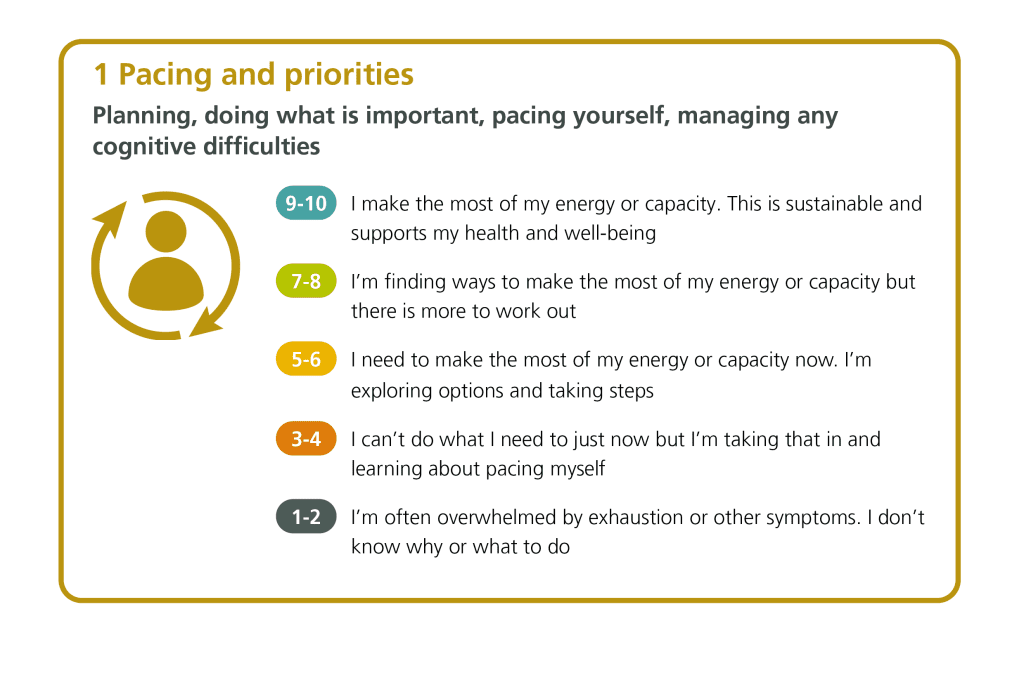 1 Pacing and priorities

Planning, doing what is important, pacing yourself, managing any cognitive difficulties

9-10 I make the most of my energy or capacity. This is sustainable and supports my health and well-being

7-8 I'm finding ways to make the most of my energy or capacity but there is more to work out

5-6 I need to make the most of my energy or capacity now. I'm exploring options and taking steps

3-4 I can't do what I need to just now but I'm taking that in and learning about pacing myself

1-2 I'm often overwhelmed by exhaustion or other symptoms. I don't know why or what to do